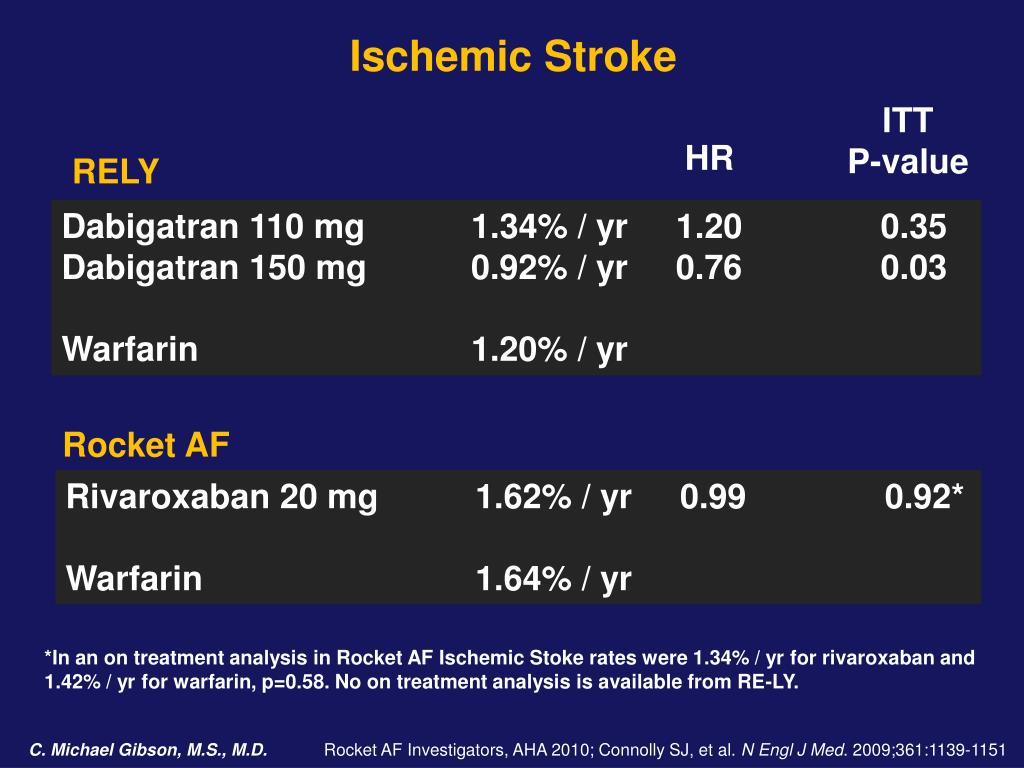 Ischemic Stroke

RELY

| | | HR | ITT P-value |
|---|---|---|---|
| Dabigatran 110 mg | 1.34% / yr | 1.20 | 0.35 |
| Dabigatran 150 mg | 0.92% / yr | 0.76 | 0.03 |
| Warfarin | 1.20% / yr | | |

Rocket AF

| | | | |
|---|---|---|---|
| Rivaroxaban 20 mg | 1.62% / yr | 0.99 | 0.92* |
| Warfarin | 1.64% / yr | | |

*In an on treatment analysis in Rocket AF Ischemic Stoke rates were 1.34% / yr for rivaroxaban and 1.42% / yr for warfarin, p=0.58. No on treatment analysis is available from RE-LY.

C. Michael Gibson, M.S., M.D.

Rocket AF Investigators, AHA 2010; Connolly SJ, et al. N Engl J Med. 2009;361:1139-1151